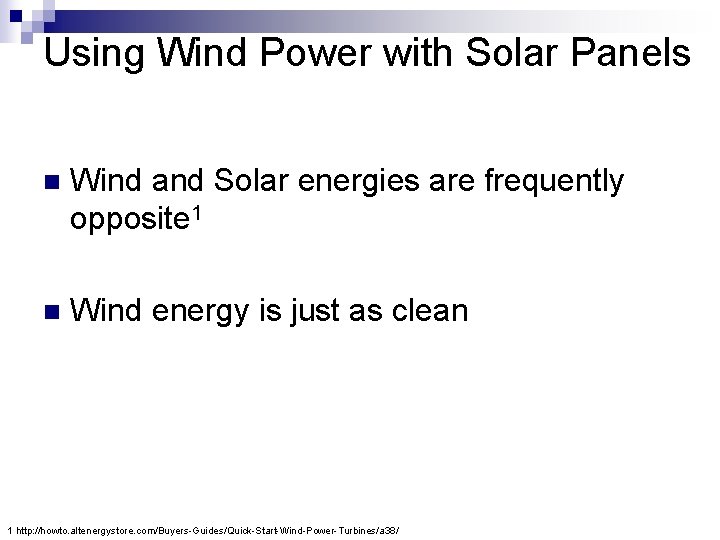 Using Wind Power with Solar Panels

Wind and Solar energies are frequently opposite$^1$

Wind energy is just as clean

1 http://howto.altenergystore.com/Buyers-Guides/Quick-Start-Wind-Power-Turbines/a38/